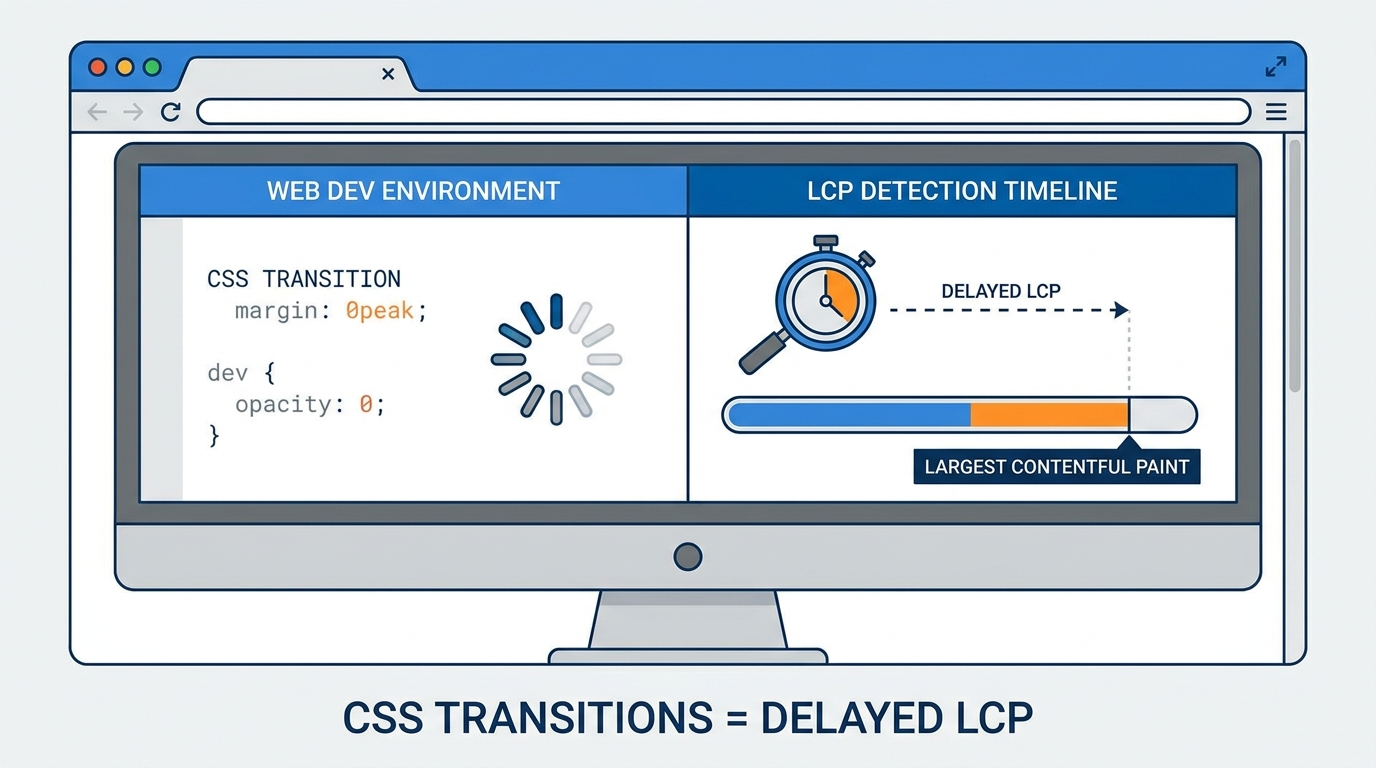 WEB DEV ENVIRONMENT

CSS TRANSITION
margin: 0peak;

dev {
opacity: 0;
}

LCP DETECTION TIMELINE

DELAYED LCP

LARGEST CONTENTFUL PAINT

CSS TRANSITIONS = DELAYED LCP